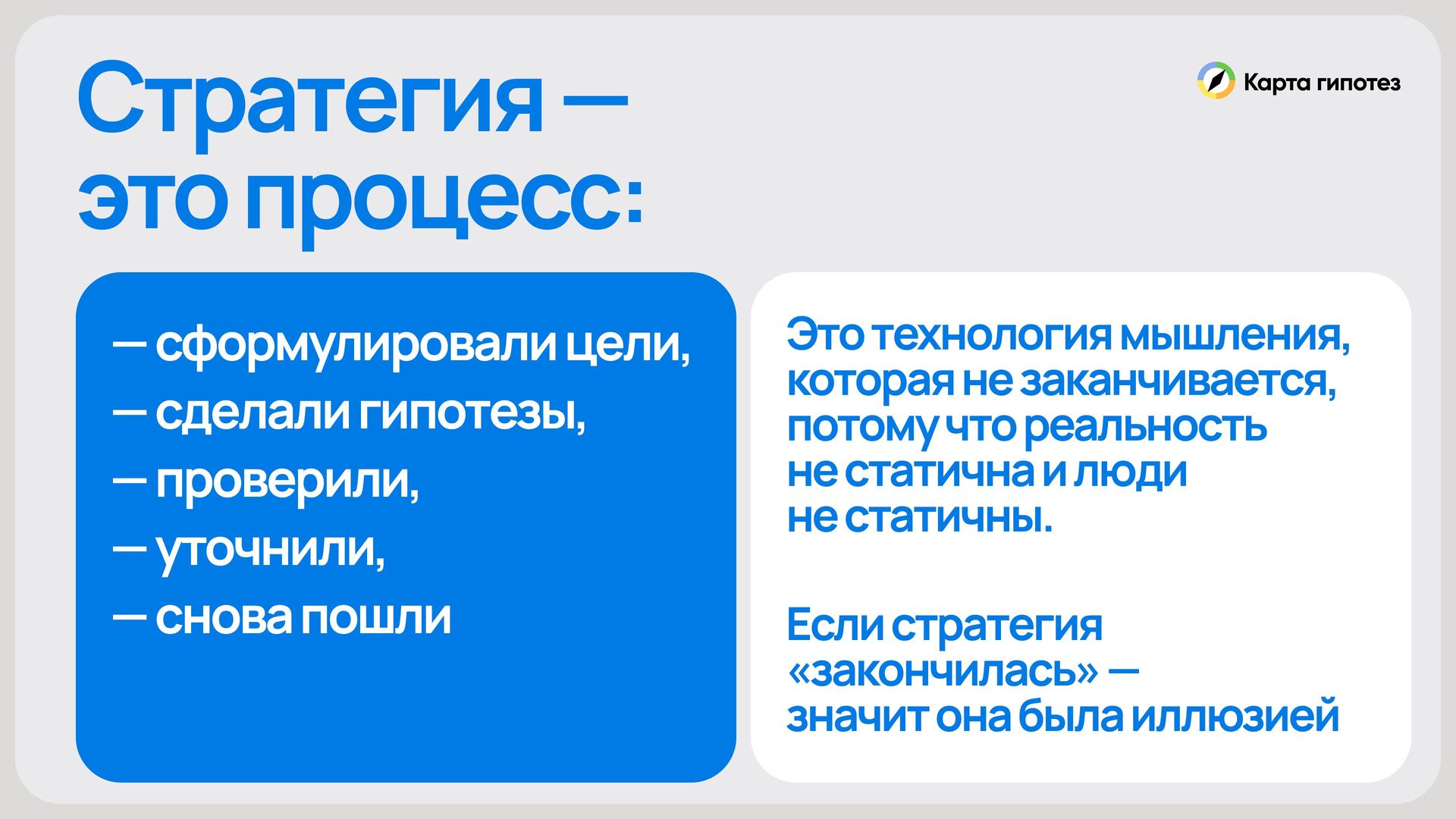 Стратегия — это процесс:

Карта гипотез

— сформулировали цели,
— сделали гипотезы,
— проверили,
— уточнили,
— снова пошли

Это технология мышления, которая не заканчивается, потому что реальность не статична и люди не статичны.

Если стратегия «закончилась» — значит она была иллюзией